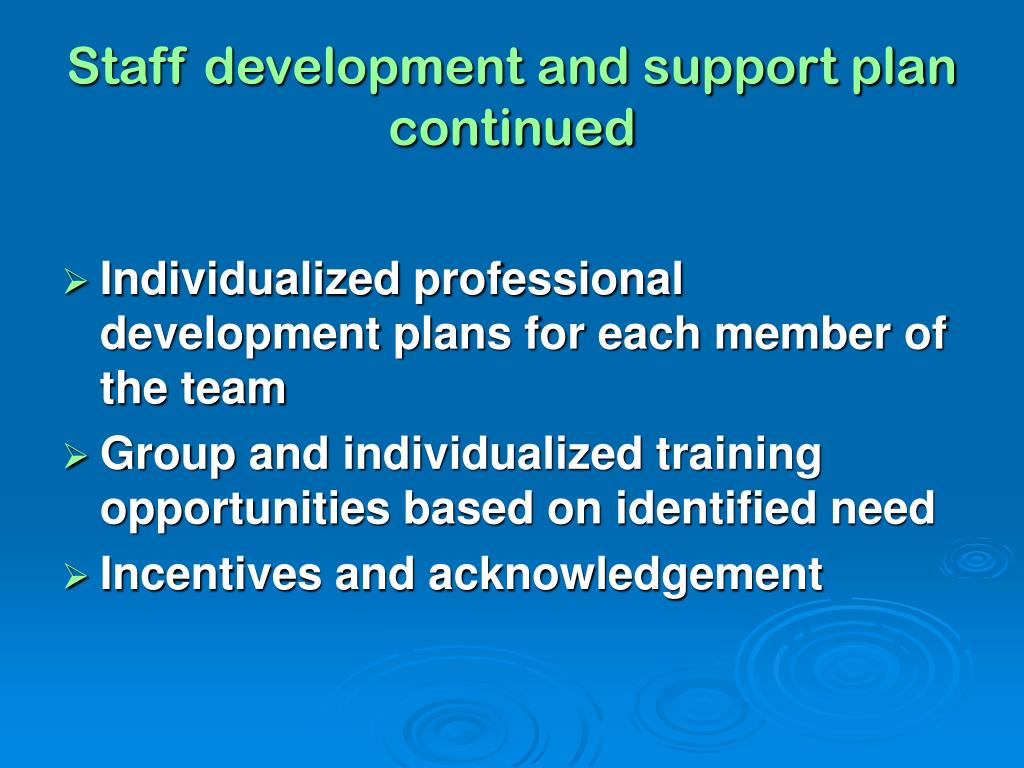 Staff development and support plan continued

➢ Individualized professional development plans for each member of the team
➢ Group and individualized training opportunities based on identified need
➢ Incentives and acknowledgement